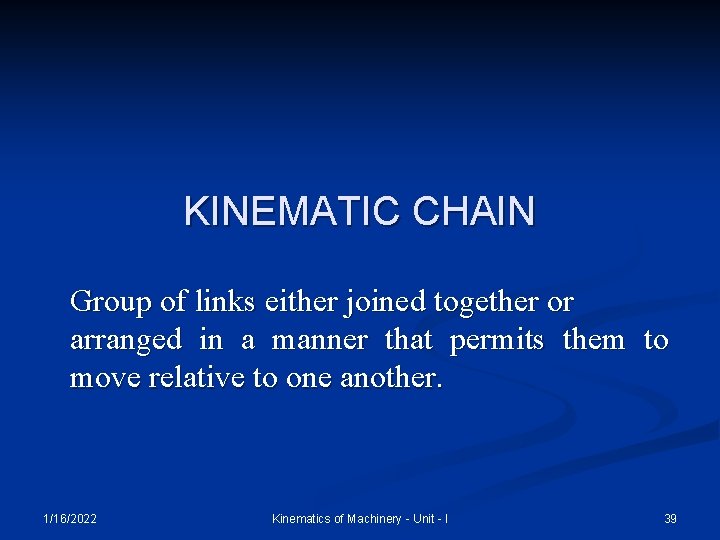 KINEMATIC CHAIN

Group of links either joined together or arranged in a manner that permits them to move relative to one another.

1/16/2022

Kinematics of Machinery - Unit - I

39